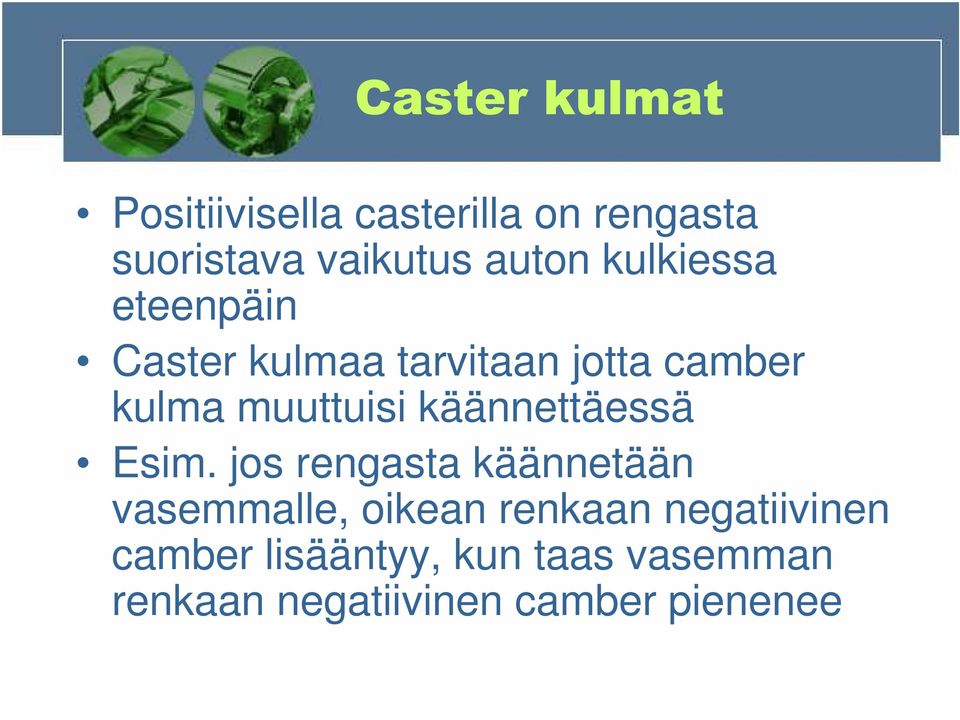 Caster kulmat

• Positiivisella casterilla on rengasta suoristava vaikutus auton kulkiessa eteenpäin

• Caster kulmaa tarvitaan jotta camber kulma muuttuisi käännettäessä

• Esim. jos rengasta käännetään vasemmalle, oikean renkaan negatiivinen camber lisääntyy, kun taas vasemman renkaan negatiivinen camber pienenee